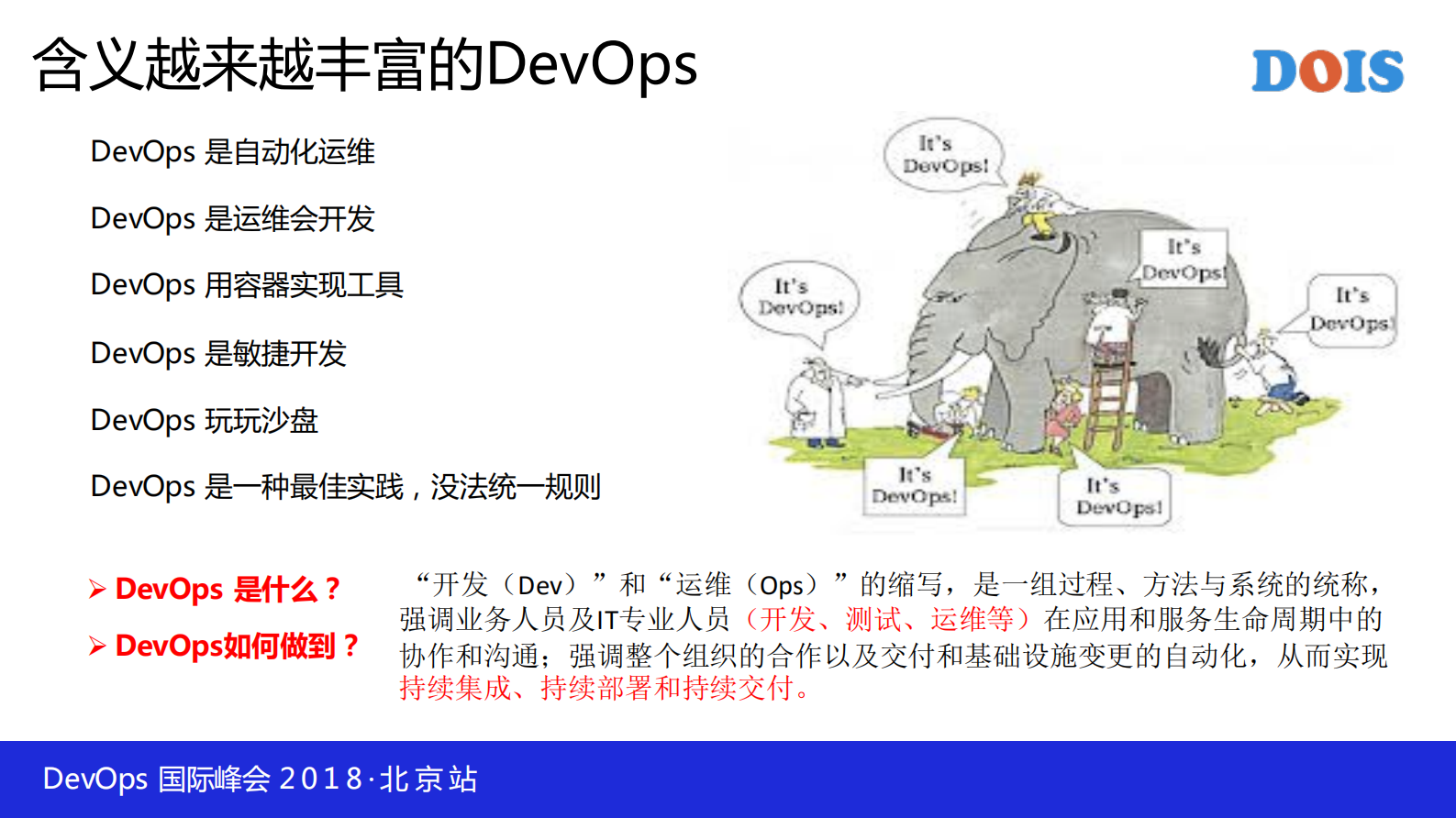 含义越来越丰富的DevOps

DOIS

DevOps 是自动化运维

DevOps 是运维会开发

DevOps 用容器实现工具

DevOps 是敏捷开发

DevOps 玩玩沙盘

DevOps 是一种最佳实践，没法统一规则

It's DevOps!

It's DevOps!

It's DevOps!

It's DevOps!

It's DevOps!

It's DevOps!

➢ DevOps 是什么？

➢ DevOps如何做到？

“开发（Dev）”和“运维（Ops）”的缩写，是一组过程、方法与系统的统称，强调业务人员及IT专业人员（开发、测试、运维等）在应用和服务生命周期中的协作和沟通；强调整个组织的合作以及交付和基础设施变更的自动化，从而实现持续集成、持续部署和持续交付。

DevOps 国际峰会 2018·北京站